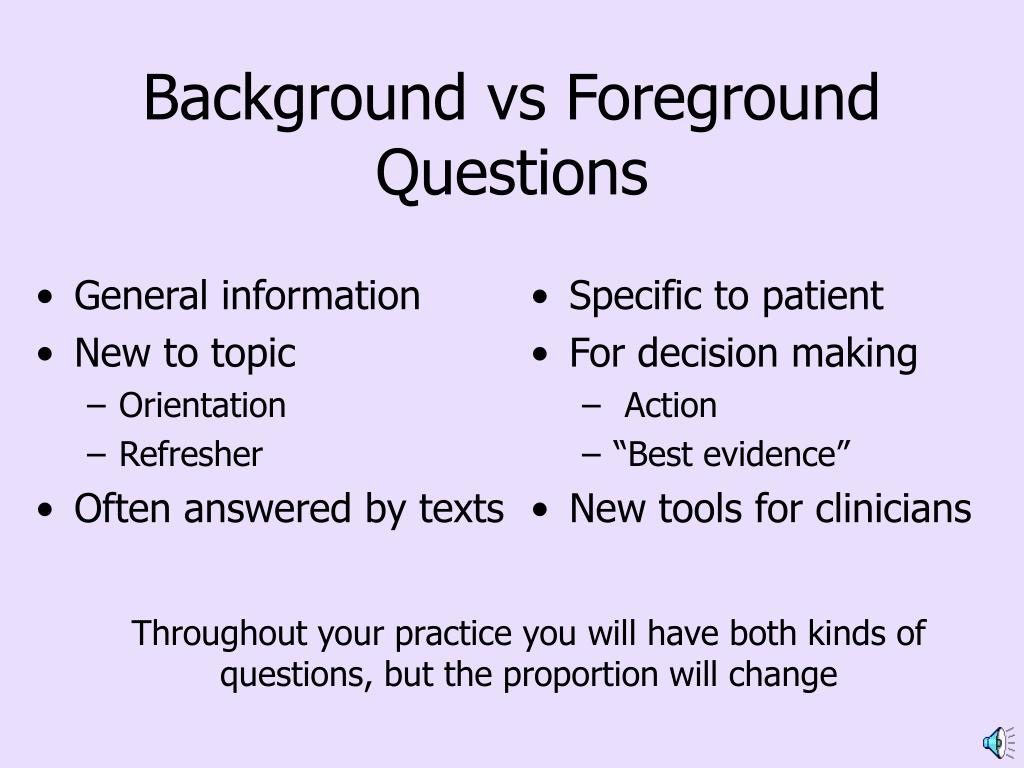 Background vs Foreground Questions

• General information
• New to topic
– Orientation
– Refresher
• Often answered by texts

• Specific to patient
• For decision making
– Action
– “Best evidence”
• New tools for clinicians

Throughout your practice you will have both kinds of questions, but the proportion will change